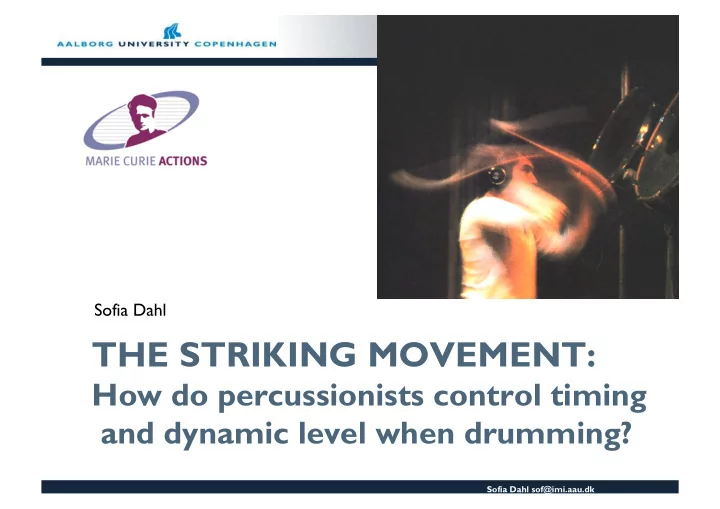 AALBORG UNIVERSITY COPENHAGEN

MARIE CURIE ACTIONS

Sofia Dahl

THE STRIKING MOVEMENT:
How do percussionists control timing and dynamic level when drumming?

Sofia Dahl sof@imi.aau.dk